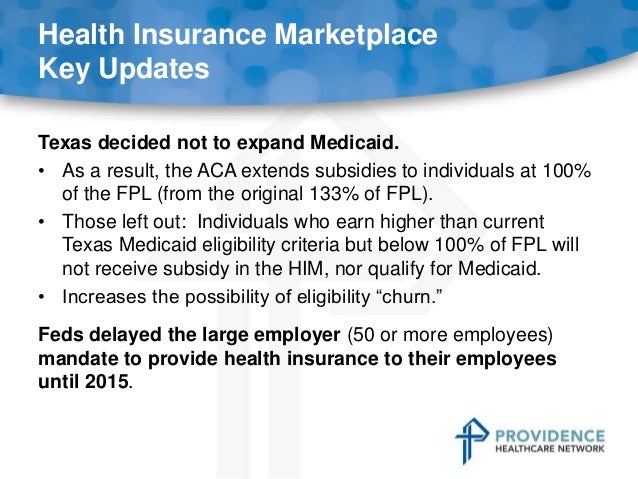 Health Insurance Marketplace
Key Updates

Texas decided not to expand Medicaid.

• As a result, the ACA extends subsidies to individuals at 100% of the FPL (from the original 133% of FPL).
• Those left out: Individuals who earn higher than current Texas Medicaid eligibility criteria but below 100% of FPL will not receive subsidy in the HIM, nor qualify for Medicaid.
• Increases the possibility of eligibility “churn.”

Feds delayed the large employer (50 or more employees) mandate to provide health insurance to their employees until 2015.

PROVIDENCE
HEALTHCARE NETWORK